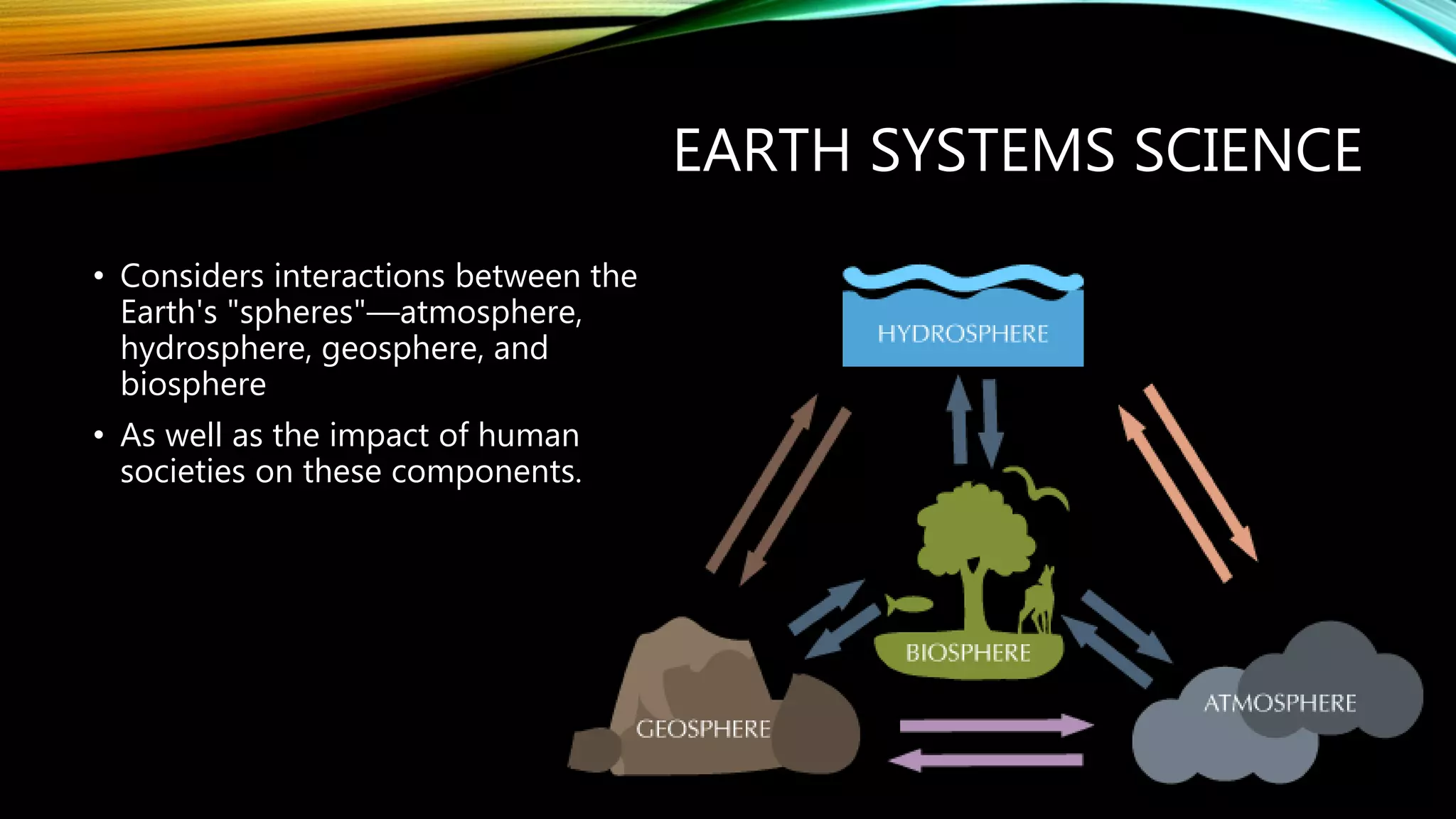 EARTH SYSTEMS SCIENCE

• Considers interactions between the Earth's "spheres"—atmosphere, hydrosphere, geosphere, and biosphere

• As well as the impact of human societies on these components.

HYDROSPHERE

BIOSPHERE

GEOSPHERE

ATMOSPHERE